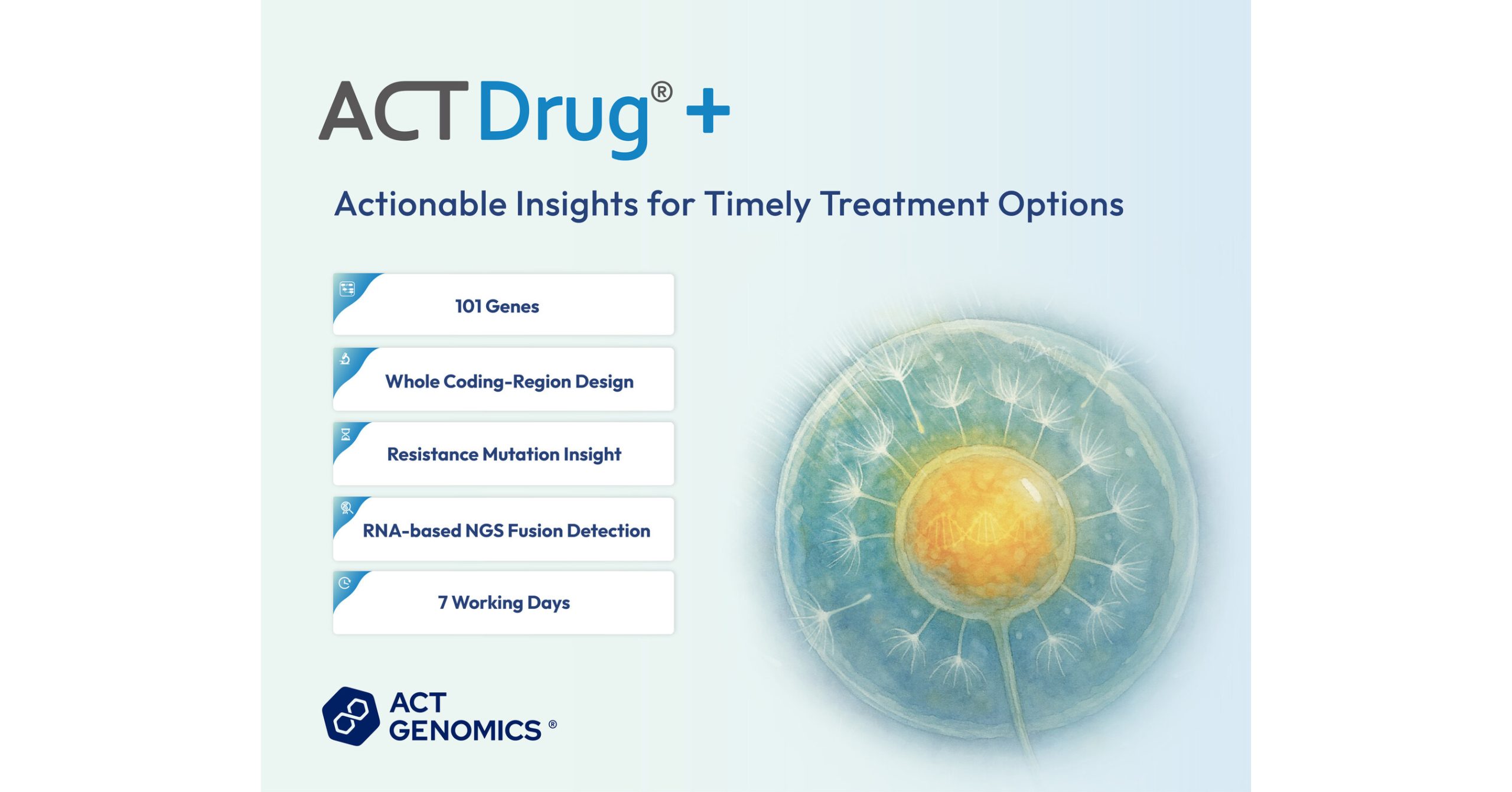 ACTDrug® +

Actionable Insights for Timely Treatment Options

101 Genes

Whole Coding-Region Design

Resistance Mutation Insight

RNA-based NGS Fusion Detection

7 Working Days

ACT
GENOMICS ®